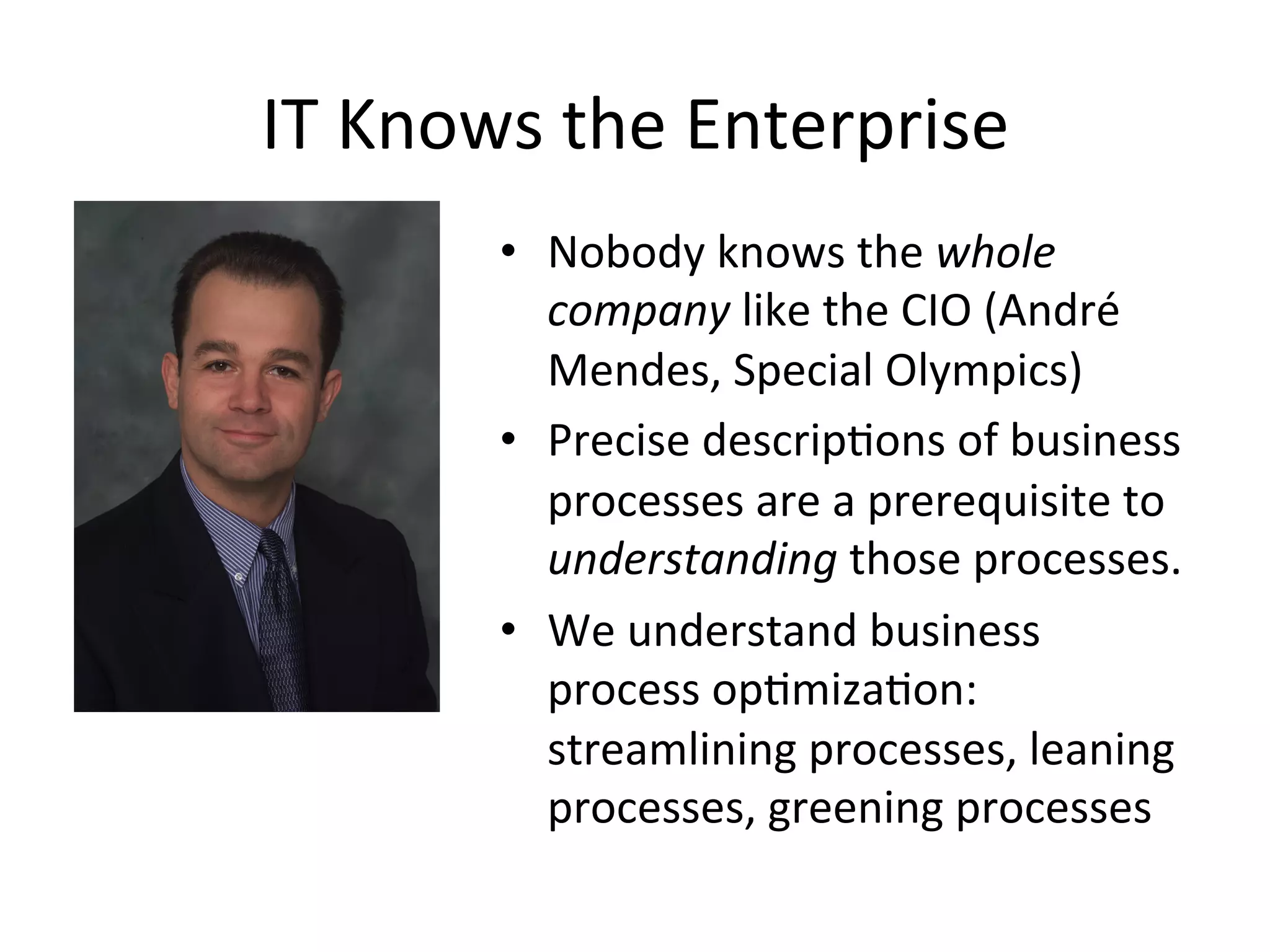 IT Knows the Enterprise

• Nobody knows the whole company like the CIO (André Mendes, Special Olympics)

• Precise descriptions of business processes are a prerequisite to understanding those processes.

• We understand business process optimization: streamlining processes, leaning processes, greening processes